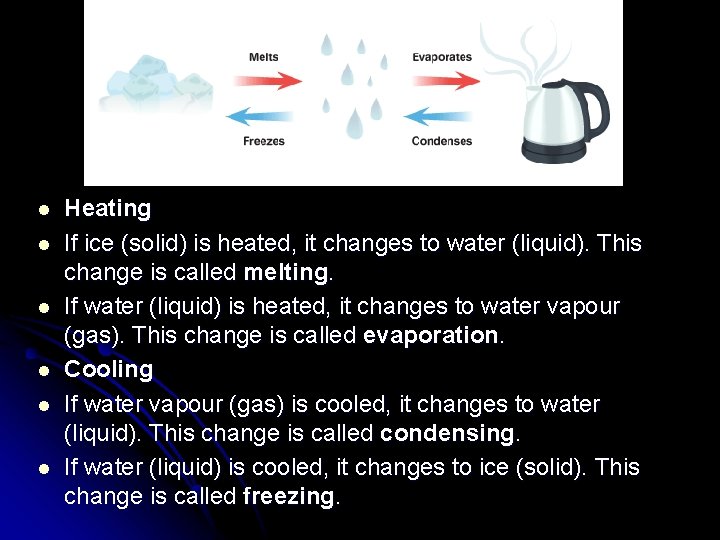 Melts

Evaporates

Freezes

Condenses

- Heating
- If ice (solid) is heated, it changes to water (liquid). This change is called melting.
- If water (liquid) is heated, it changes to water vapour (gas). This change is called evaporation.
- Cooling
- If water vapour (gas) is cooled, it changes to water (liquid). This change is called condensing.
- If water (liquid) is cooled, it changes to ice (solid). This change is called freezing.